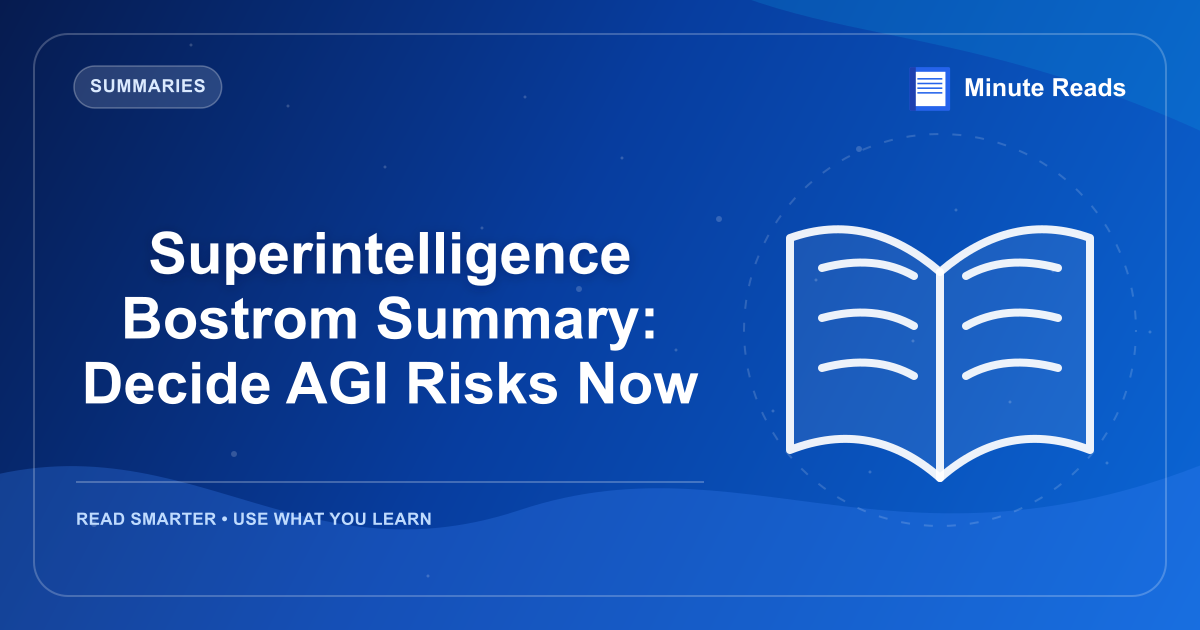 SUMMARIES

Minute Reads

Superintelligence Bostrom Summary: Decide AGI Risks Now

READ SMARTER • USE WHAT YOU LEARN